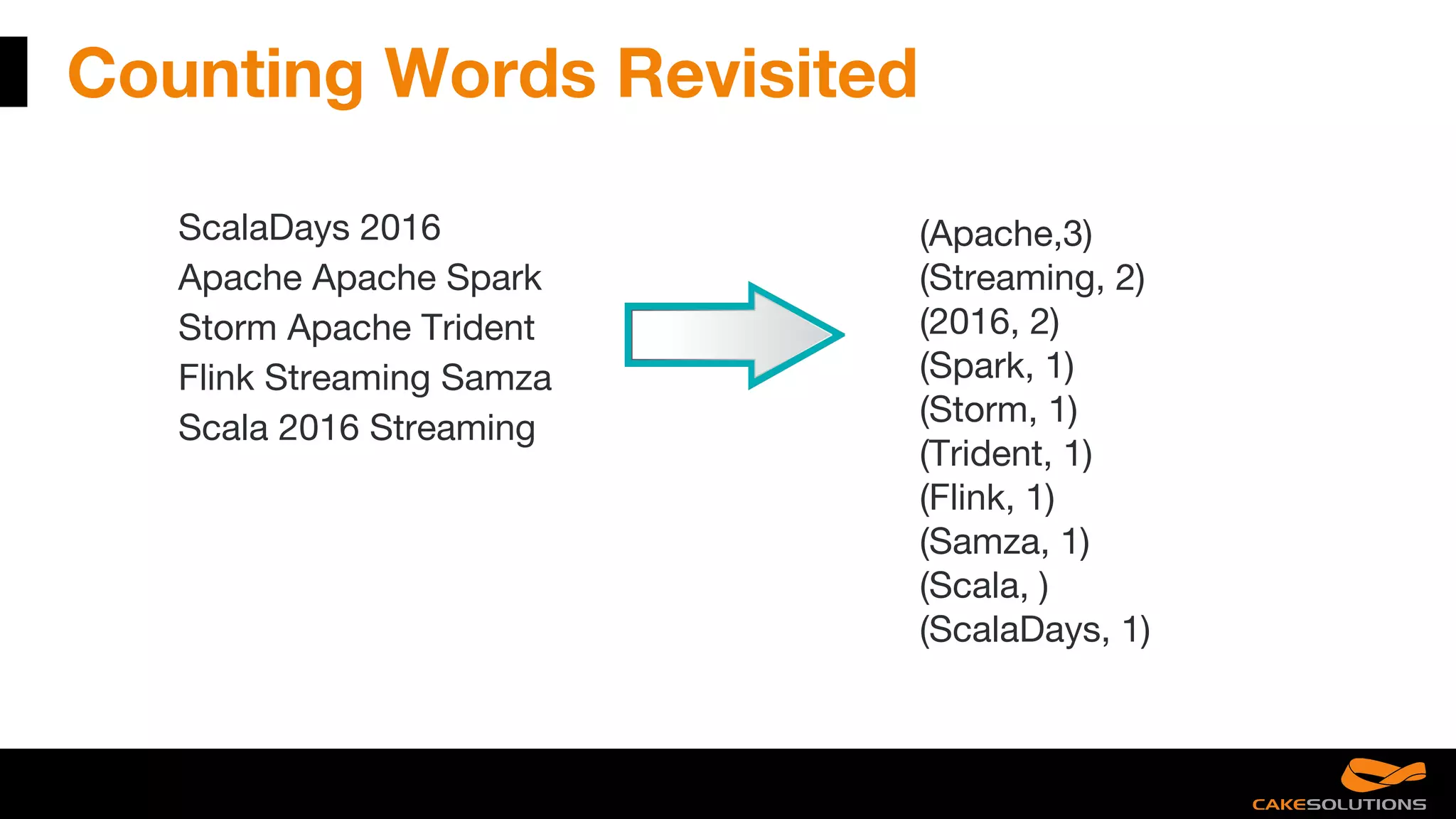 Counting Words Revisited

ScalaDays 2016
Apache Apache Spark
Storm Apache Trident
Flink Streaming Samza
Scala 2016 Streaming

(Apache,3)
(Streaming, 2)
(2016, 2)
(Spark, 1)
(Storm, 1)
(Trident, 1)
(Flink, 1)
(Samza, 1)
(Scala, )
(ScalaDays, 1)

CAKESOLUTIONS